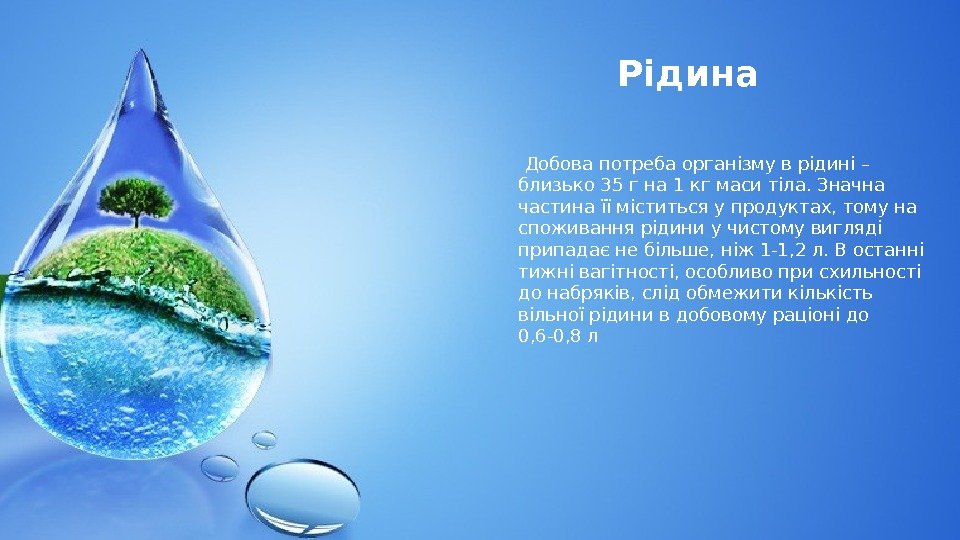 Рідина

Добова потреба організму в рідині – близько 35 г на 1 кг маси тіла. Значна частина її міститься у продуктах, тому на споживання рідини у чистому вигляді припадає не більше, ніж 1-1,2 л. В останні тижні вагітності, особливо при схильності до набряків, слід обмежити кількість вільної рідини в добовому раціоні до 0,6-0,8 л